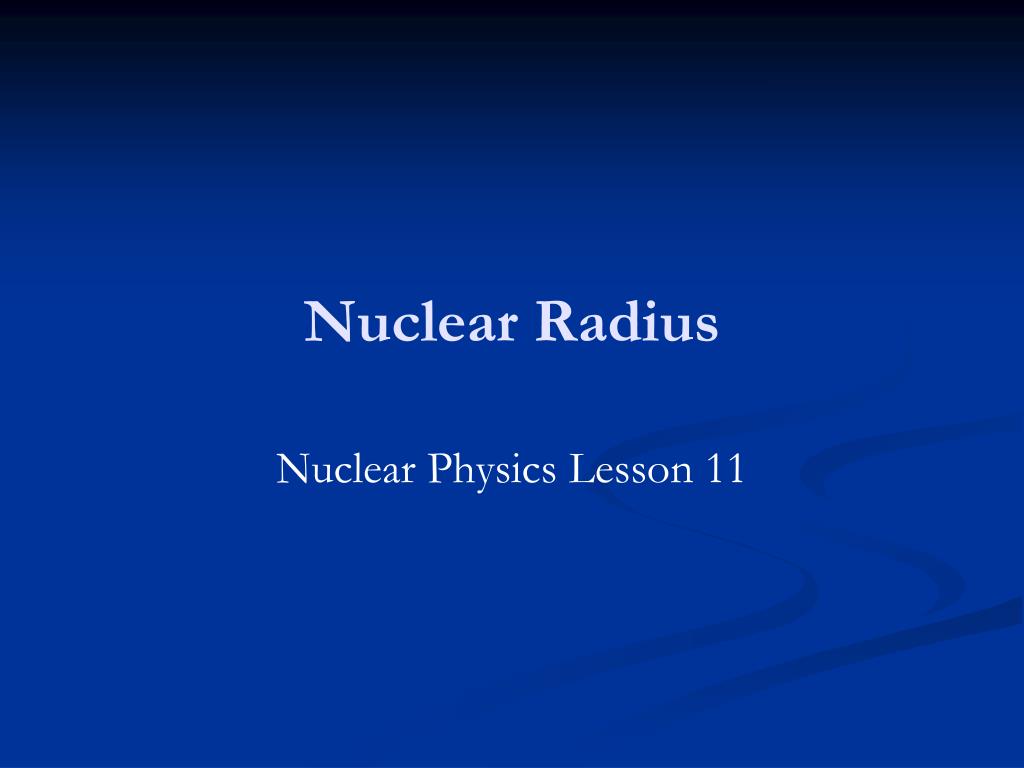 Nuclear Radius

Nuclear Physics Lesson 11